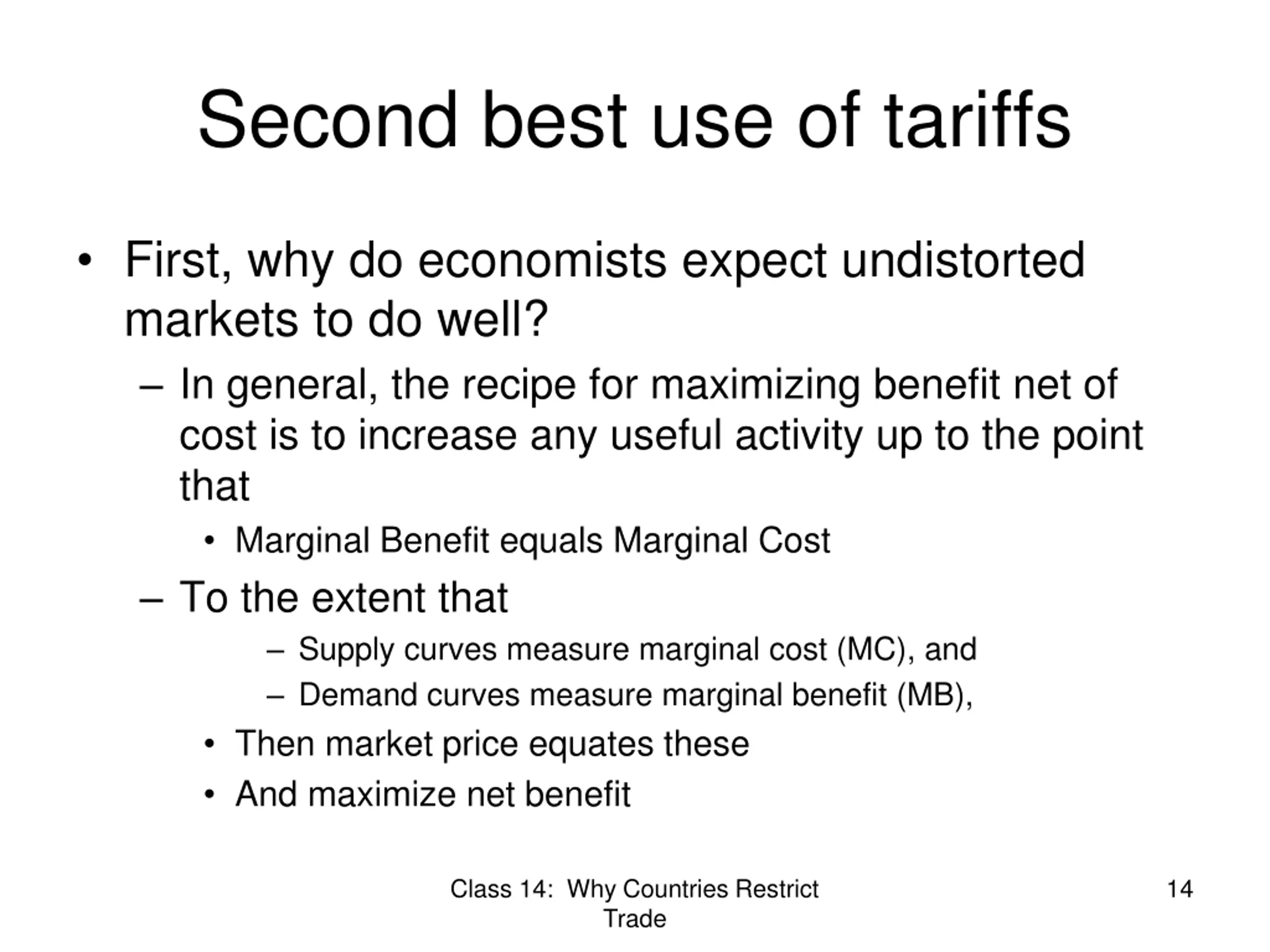 Second best use of tariffs

• First, why do economists expect undistorted markets to do well?

– In general, the recipe for maximizing benefit net of cost is to increase any useful activity up to the point that

• Marginal Benefit equals Marginal Cost

– To the extent that

– Supply curves measure marginal cost (MC), and

– Demand curves measure marginal benefit (MB),

• Then market price equates these

• And maximize net benefit

Class 14: Why Countries Restrict Trade

14